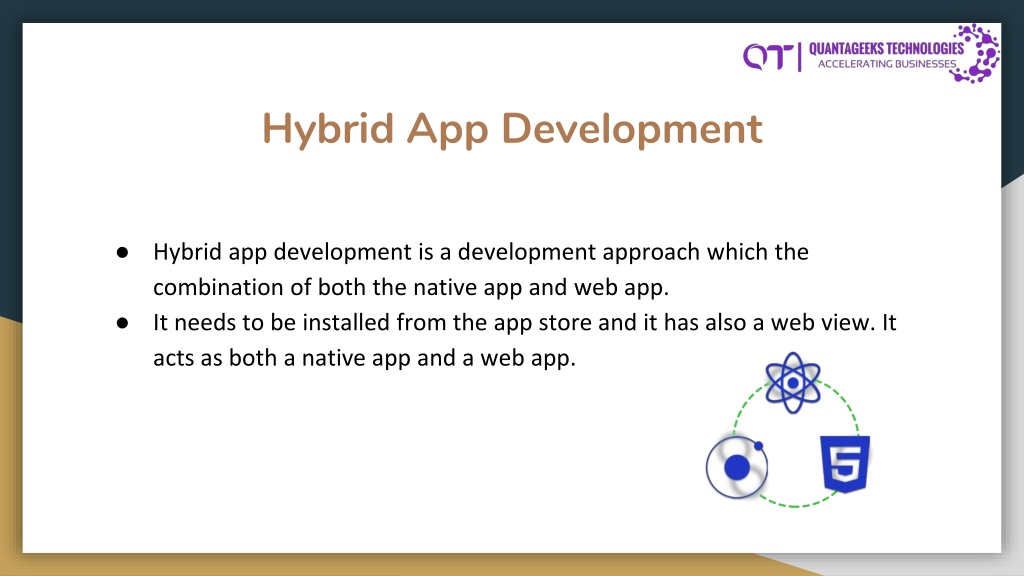 QT | QUANTAGEEKS TECHNOLOGIES
ACCELERATING BUSINESSES

Hybrid App Development

● Hybrid app development is a development approach which the combination of both the native app and web app.
● It needs to be installed from the app store and it has also a web view. It acts as both a native app and a web app.

5